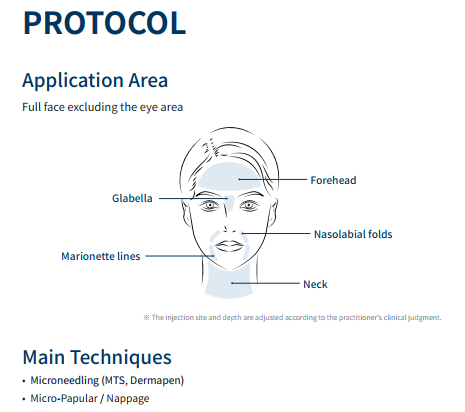 PROTOCOL

Application Area

Full face excluding the eye area

Forehead

Glabella

Nasolabial folds

Marionette lines

Neck

※ The injection site and depth are adjusted according to the practitioner's clinical judgment.

Main Techniques

• Microneedling (MTS, Dermapen)

• Micro-Papular / Nappage